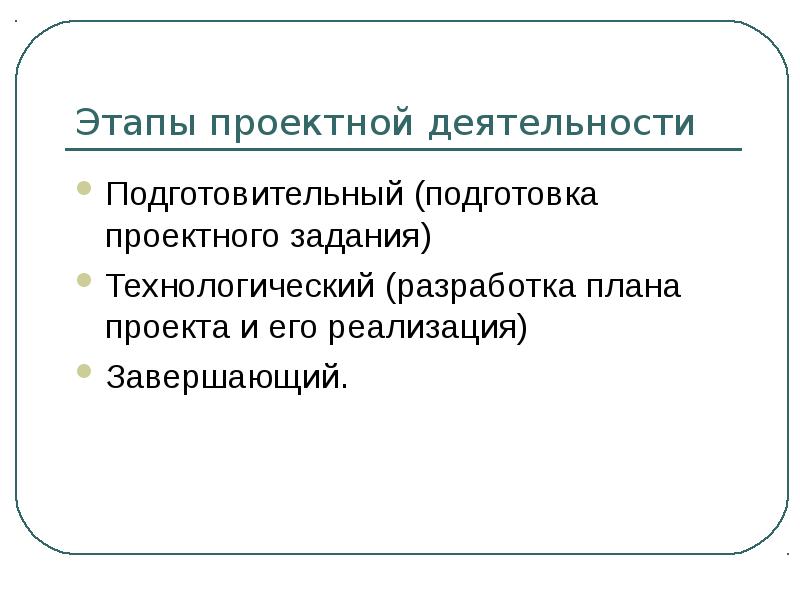 Этапы проектной деятельности

- Подготовительный (подготовка проектного задания)
- Технологический (разработка плана проекта и его реализация)
- Завершающий.